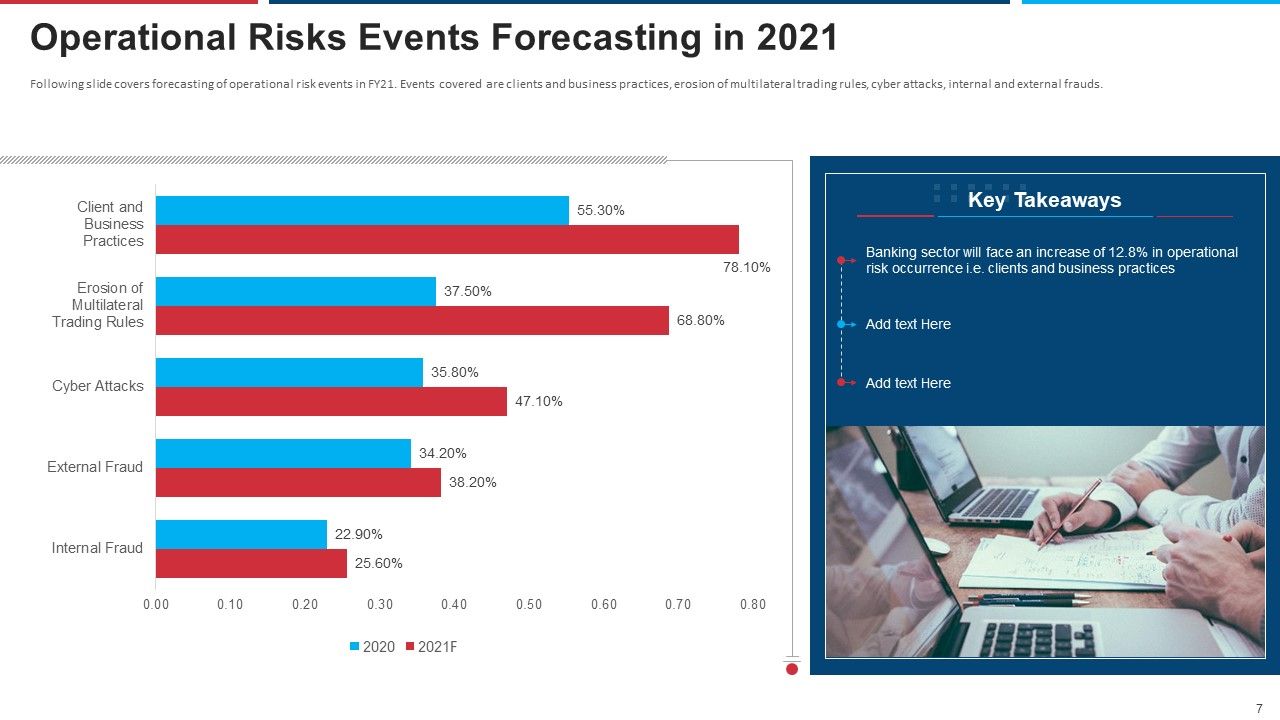 Operational Risks Events Forecasting in 2021

Following slide covers forecasting of operational risk events in FY21. Events covered are clients and business practices, erosion of multilateral trading rules, cyber attacks, internal and external frauds.

Client and Business Practices
55.30%
78.10%
Erosion of Multilateral Trading Rules
37.50%
68.80%
Cyber Attacks
35.80%
47.10%
External Fraud
34.20%
38.20%
Internal Fraud
22.90%
25.60%

0.00 0.10 0.20 0.30 0.40 0.50 0.60 0.70 0.80

2020 2021F

Key Takeaways

Banking sector will face an increase of 12.8% in operational risk occurrence i.e. clients and business practices

Add text Here

Add text Here

7